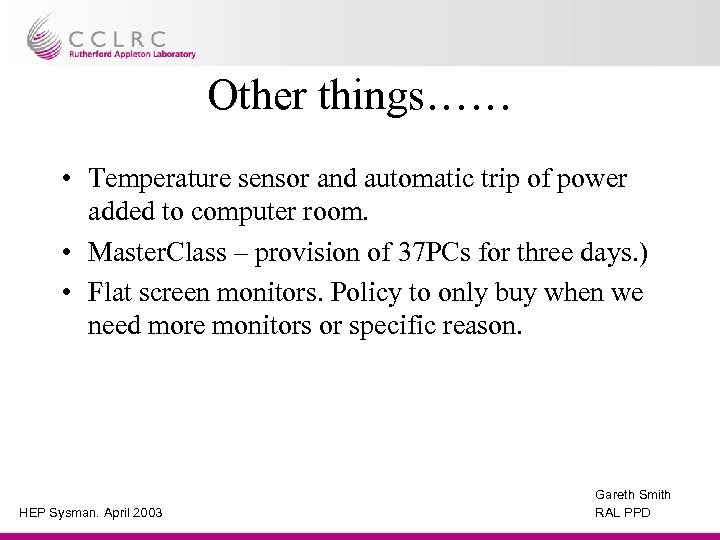 CCLRC
Rutherford Appleton Laboratory

Other things……

• Temperature sensor and automatic trip of power added to computer room.
• MasterClass – provision of 37PCs for three days.)
• Flat screen monitors. Policy to only buy when we need more monitors or specific reason.

HEP Sysman. April 2003

Gareth Smith
RAL PPD